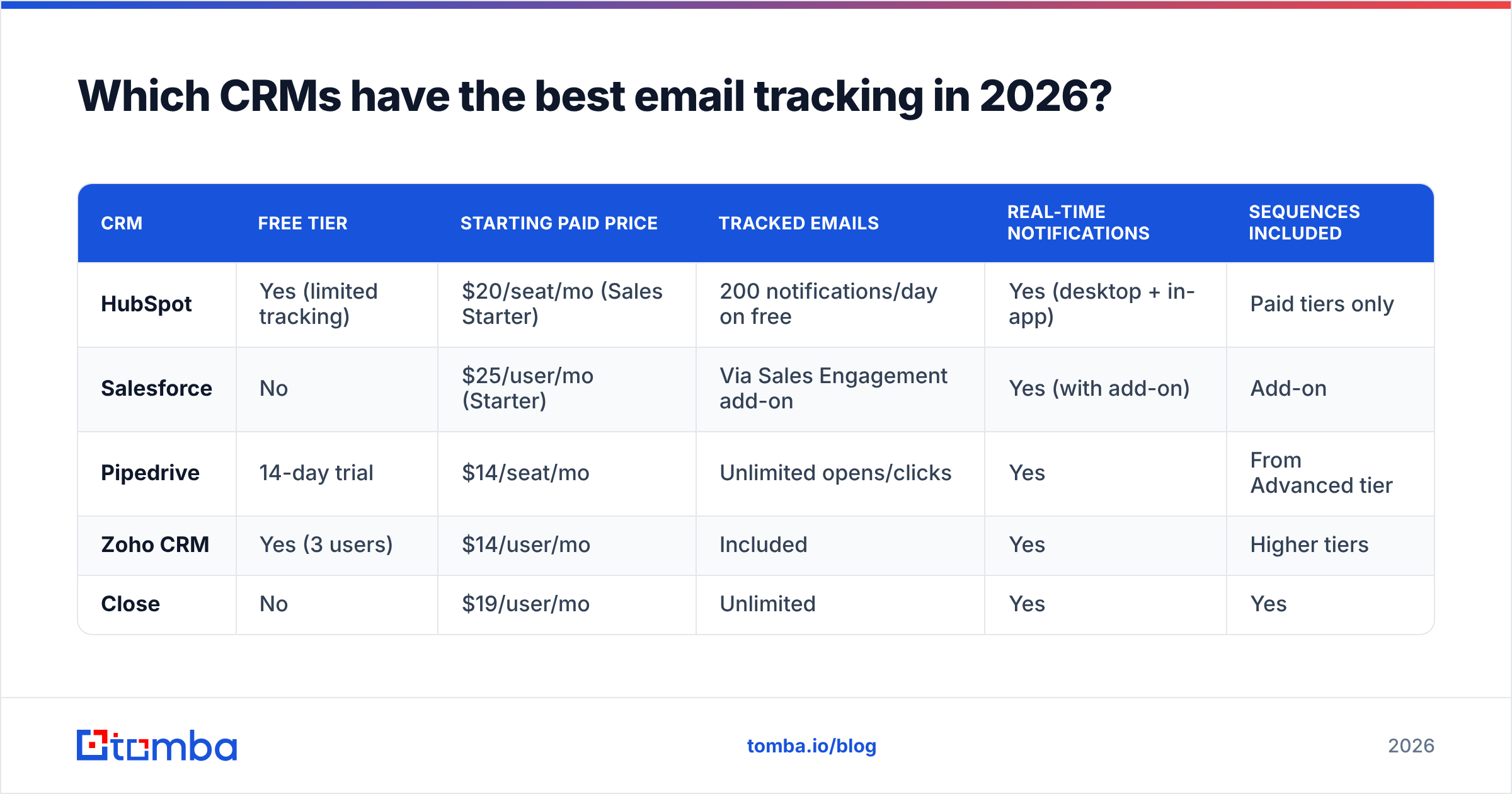 Which CRMs have the best email tracking in 2026?

| CRM | FREE TIER | STARTING PAID PRICE | TRACKED EMAILS | REAL-TIME NOTIFICATIONS | SEQUENCES INCLUDED |
|---|---|---|---|---|---|
| HubSpot | Yes (limited tracking) | \$20/seat/mo (Sales Starter) | 200 notifications/day on free | Yes (desktop + in-app) | Paid tiers only |
| Salesforce | No | \$25/user/mo (Starter) | Via Sales Engagement add-on | Yes (with add-on) | Add-on |
| Pipedrive | 14-day trial | \$14/seat/mo | Unlimited opens/clicks | Yes | From Advanced tier |
| Zoho CRM | Yes (3 users) | \$14/user/mo | Included | Yes | Higher tiers |
| Close | No | \$19/user/mo | Unlimited | Yes | Yes |

tomba

tomba.io/blog

2026